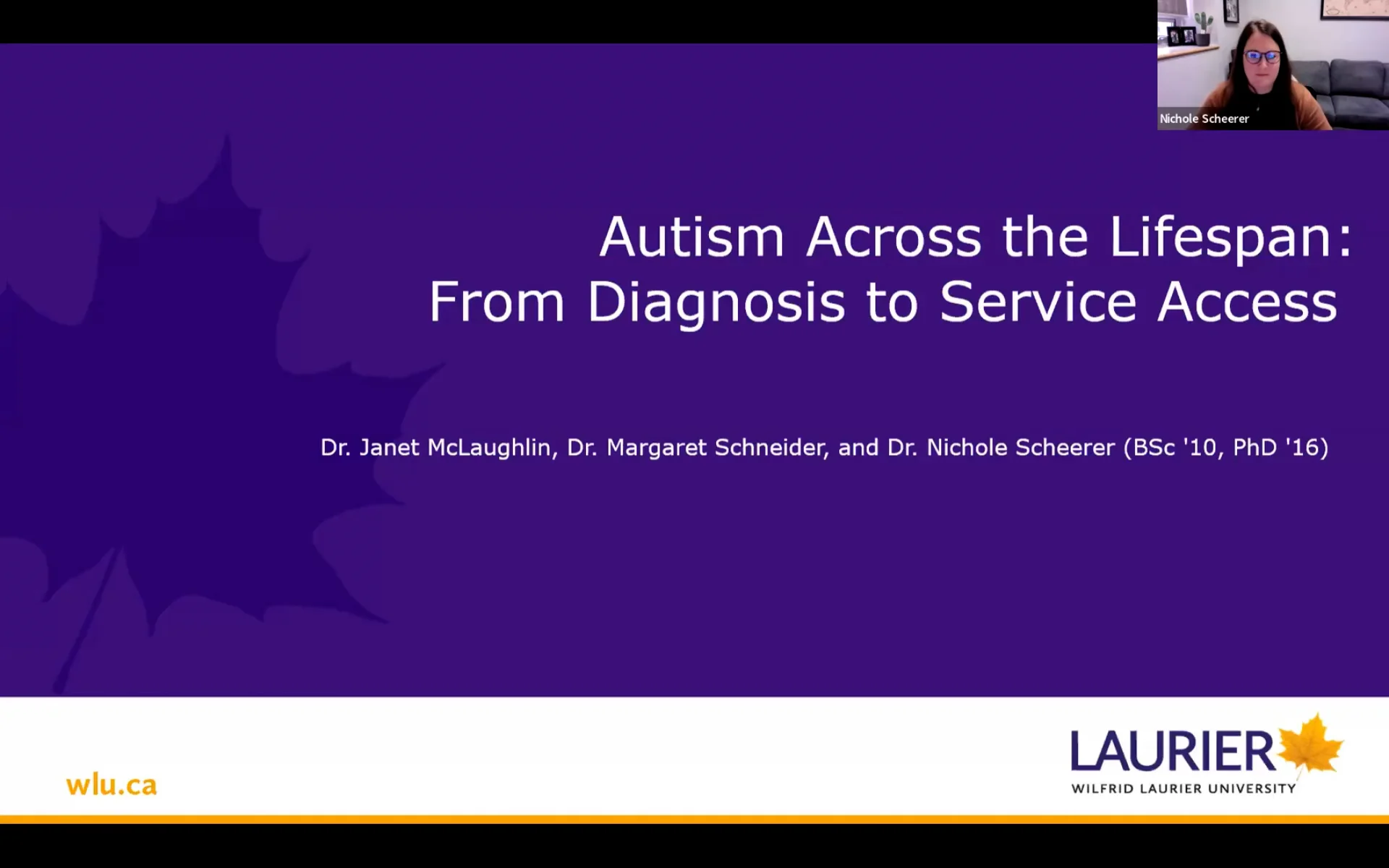 Nichole Scheerer

Autism Across the Lifespan: From Diagnosis to Service Access

Dr. Janet McLaughlin, Dr. Margaret Schneider, and Dr. Nichole Scheerer (BSc '10, PhD '16)

wlu.ca

LAURIER
WILFRID LAURIER UNIVERSITY